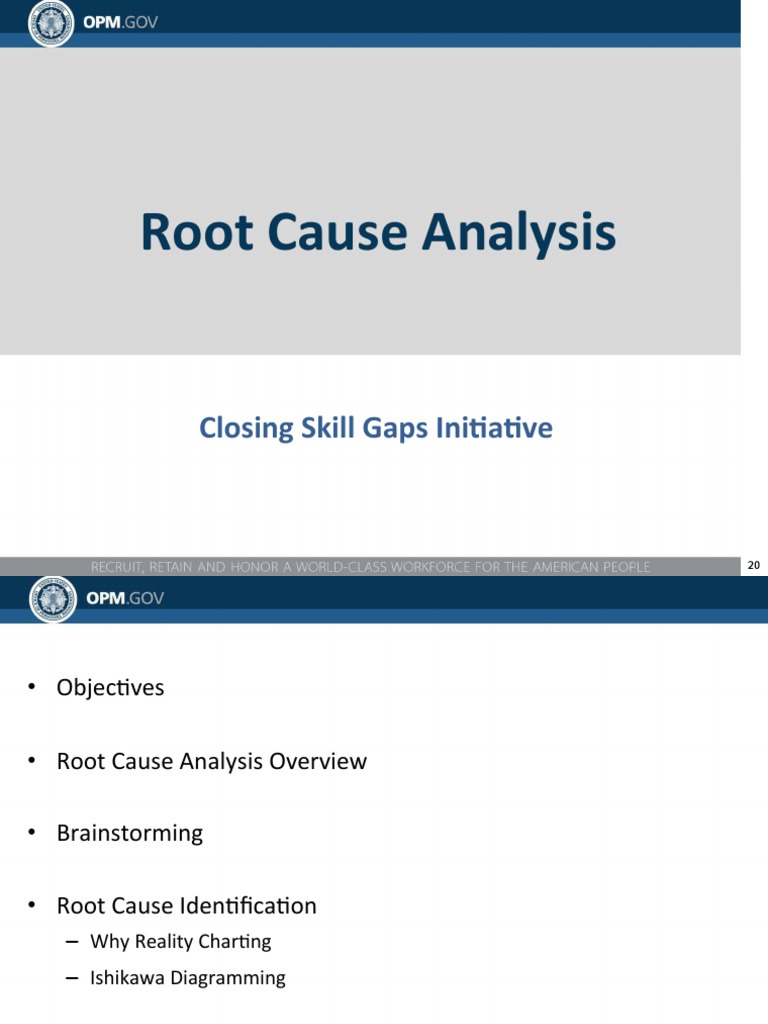 OPM.GOV

Root Cause Analysis

Closing Skill Gaps Initiative

RECRUIT, RETAIN AND HONOR A WORLD-CLASS WORKFORCE FOR THE AMERICAN PEOPLE

20

OPM.GOV

• Objectives

• Root Cause Analysis Overview

• Brainstorming

• Root Cause Identification
– Why Reality Charting
– Ishikawa Diagramming